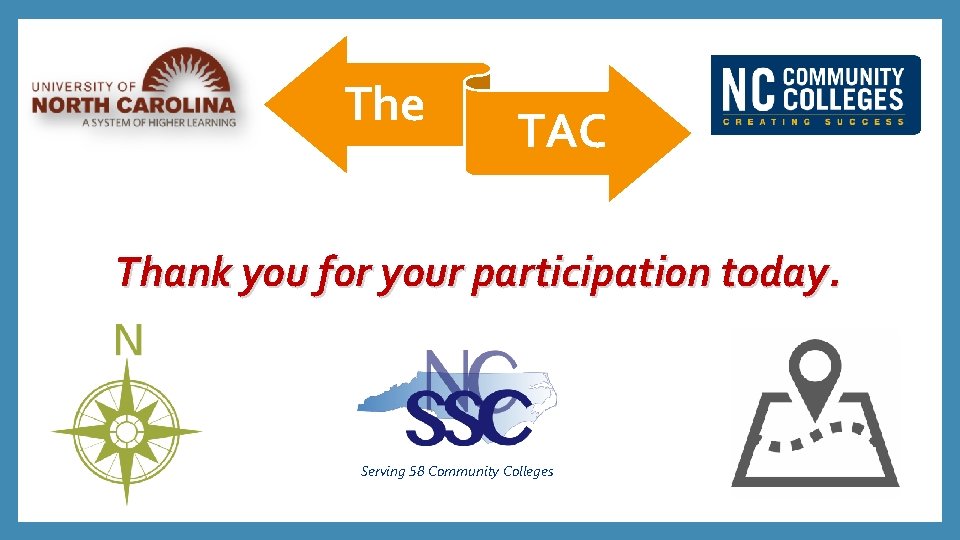 UNIVERSITY OF
NORTH CAROLINA
A SYSTEM OF HIGHER LEARNING

The

TAC

NC COMMUNITY COLLEGES
CREATING SUCCESS

Thank you for your participation today.

N

NC
SSC
Serving 58 Community Colleges